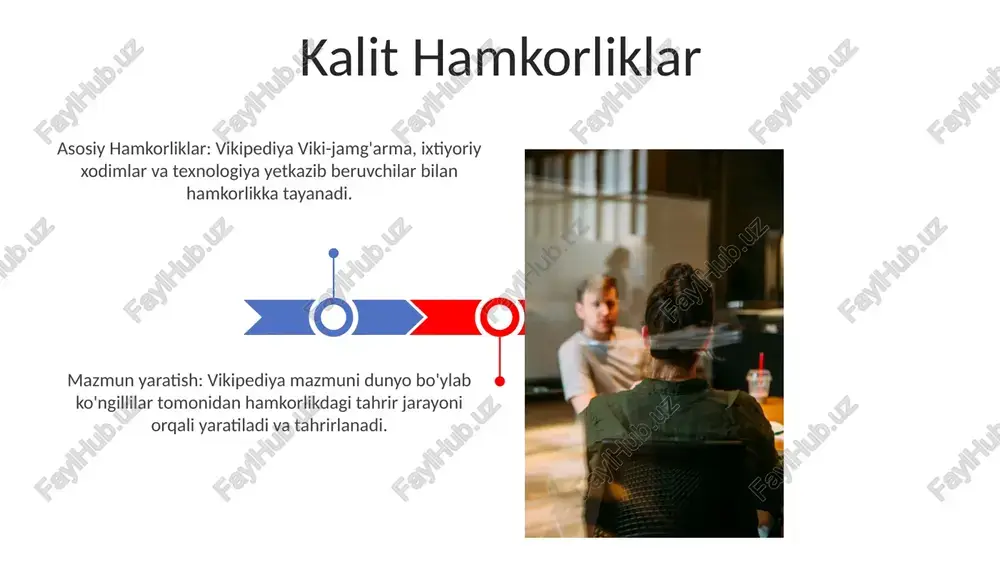 Kalit Hamkorliklar

Asosiy Hamkorliklar: Vikipediya Viki-jamg'arma, ixtiyoriy xodimlar va texnologiya yetkazib beruvchilar bilan hamkorlikka tayanadi.

Mazmun yaratish: Vikipediya mazmuni dunyo bo'ylab ko'ngillilar tomonidan hamkorlikdagi tahrir jarayoni orqali yaratiladi va tahrirlanadi.

FaylHub.uz